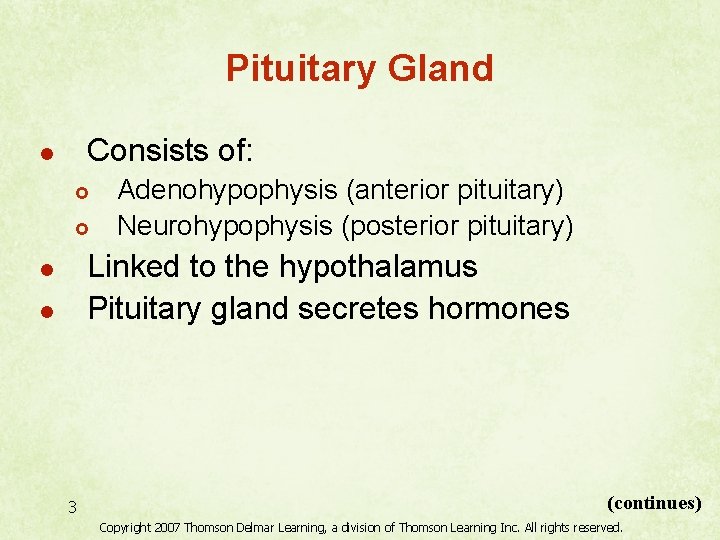 Pituitary Gland

- Consists of:
  - Adenohypophysis (anterior pituitary)
  - Neurohypophysis (posterior pituitary)
- Linked to the hypothalamus
- Pituitary gland secretes hormones

3

(continues)

Copyright 2007 Thomson Delmar Learning, a division of Thomson Learning Inc. All rights reserved.